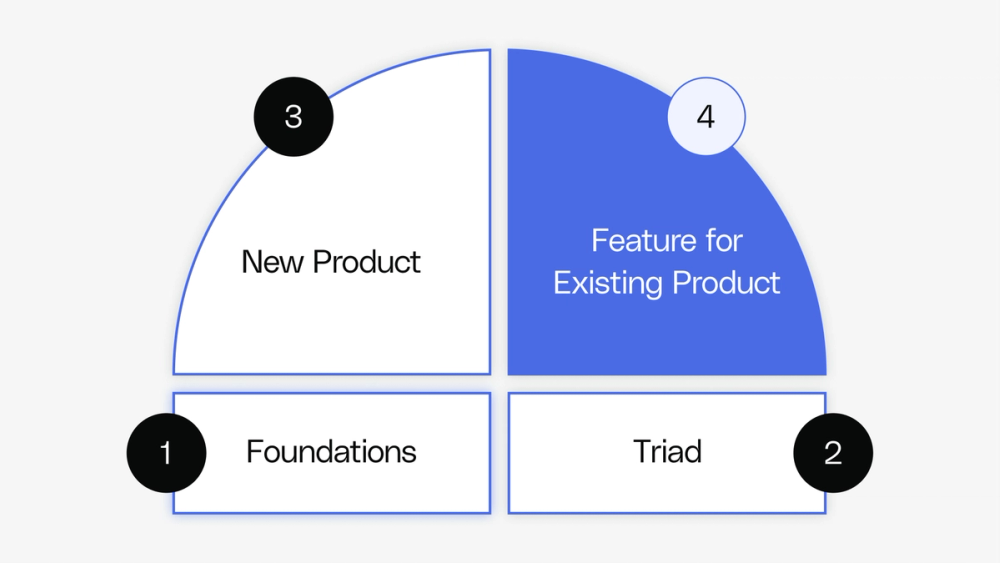 3

New Product

4

Feature for Existing Product

1

Foundations

Triad

2